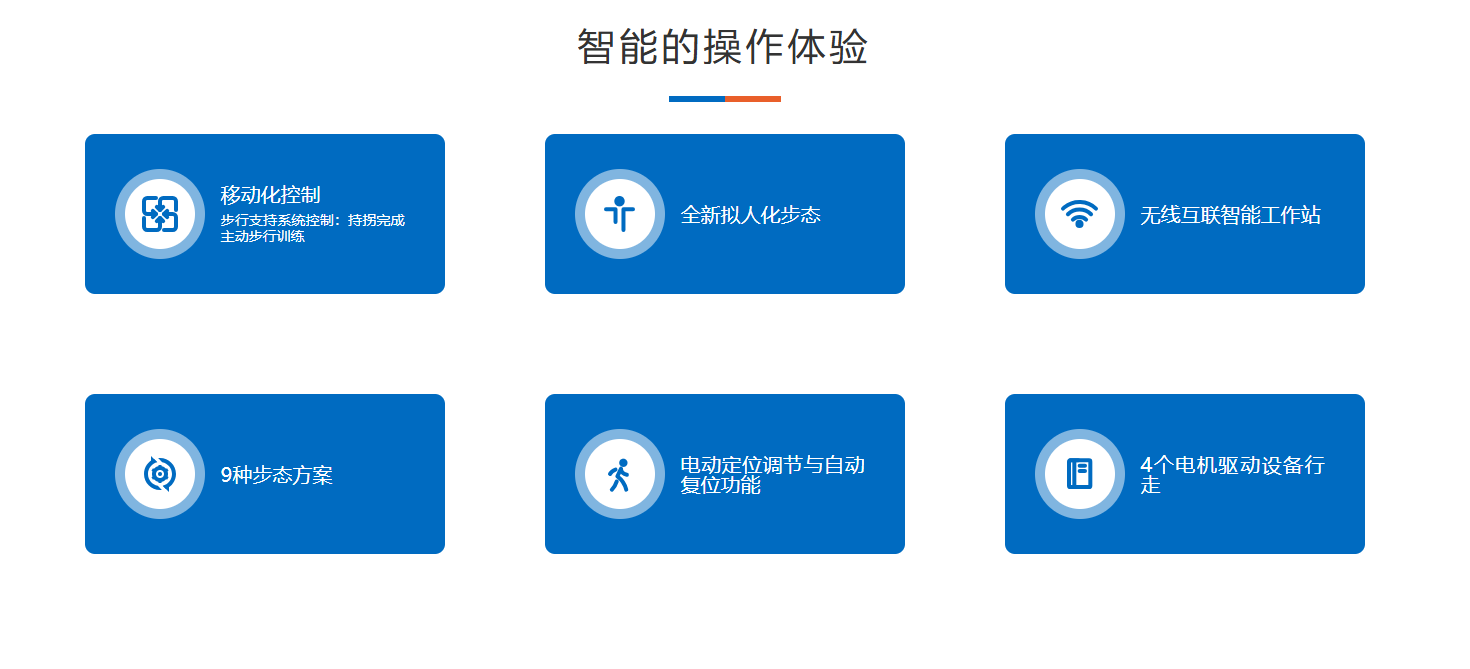 智能的操作体验

移动化控制
步行支持系统控制：持拐完成主动步行训练

全新拟人化步态

无线互联智能工作站

9种步态方案

电动定位调节与自动复位功能

4个电机驱动设备行走